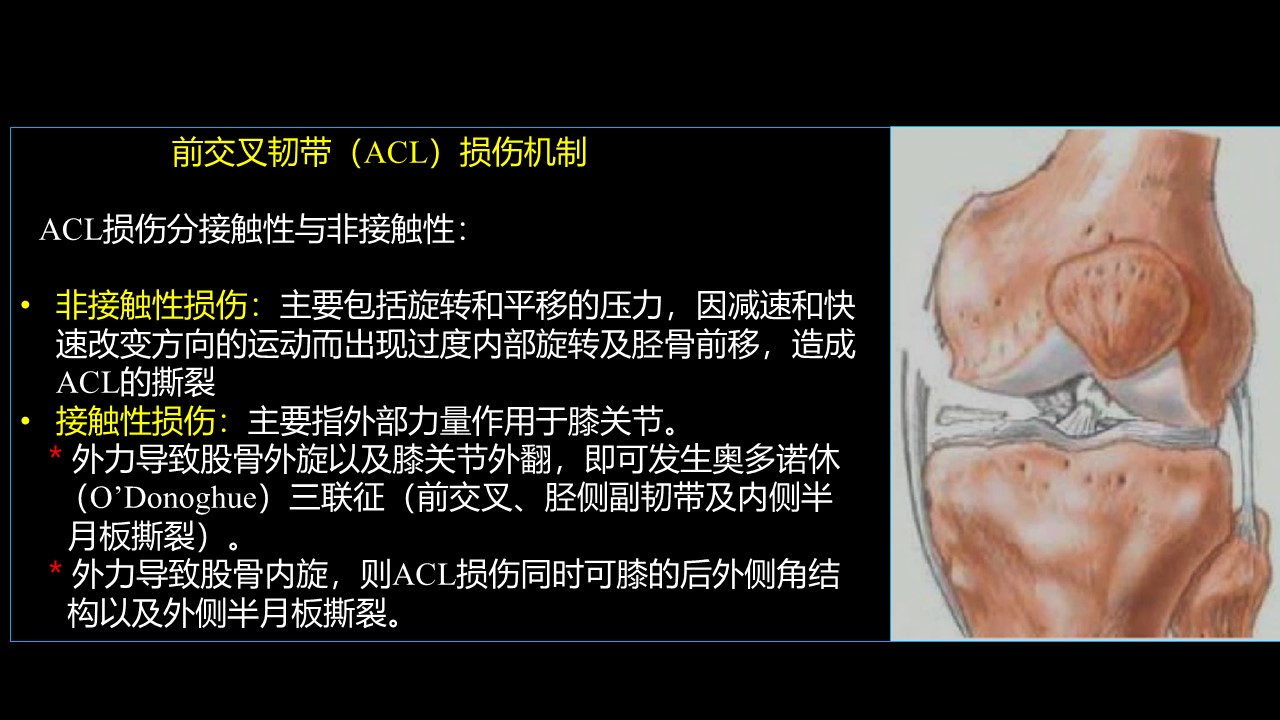 前交叉韧带（ACL）损伤机制

ACL损伤分接触性与非接触性：

• 非接触性损伤：主要包括旋转和平移的压力，因减速和快速改变方向的运动而出现过度内部旋转及胫骨前移，造成ACL的撕裂
• 接触性损伤：主要指外部力量作用于膝关节。
* 外力导致股骨外旋以及膝关节外翻，即可发生奥多诺休（O’Donoghue）三联征（前交叉、胫侧副韧带及内侧半月板撕裂）。
* 外力导致股骨内旋，则ACL损伤同时可膝的后外侧角结构以及外侧半月板撕裂。